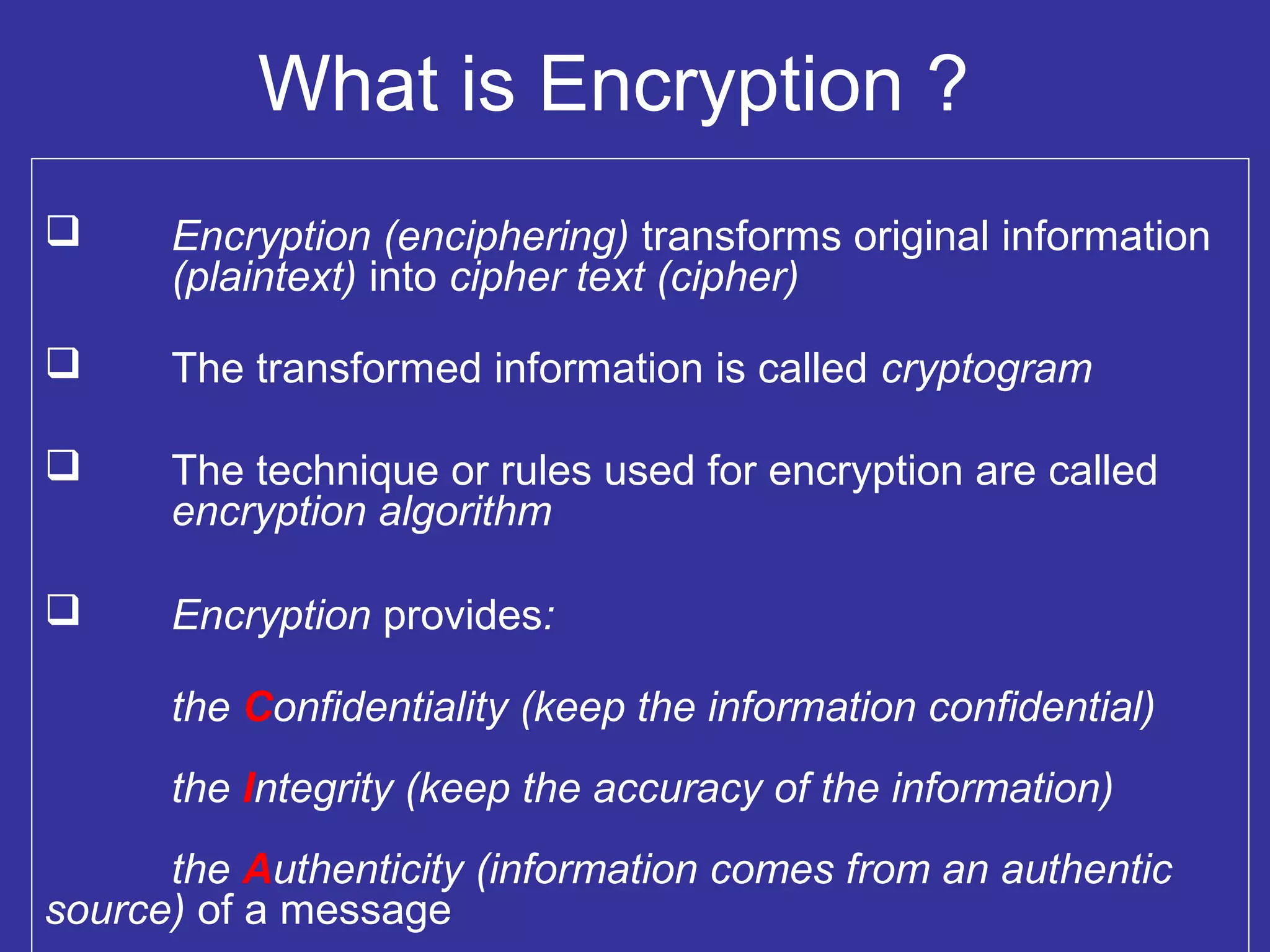 What is Encryption ?

❑ Encryption (enciphering) transforms original information (plaintext) into cipher text (cipher)

❑ The transformed information is called cryptogram

❑ The technique or rules used for encryption are called encryption algorithm

❑ Encryption provides:

the Confidentiality (keep the information confidential)

the Integrity (keep the accuracy of the information)

the Authenticity (information comes from an authentic source) of a message